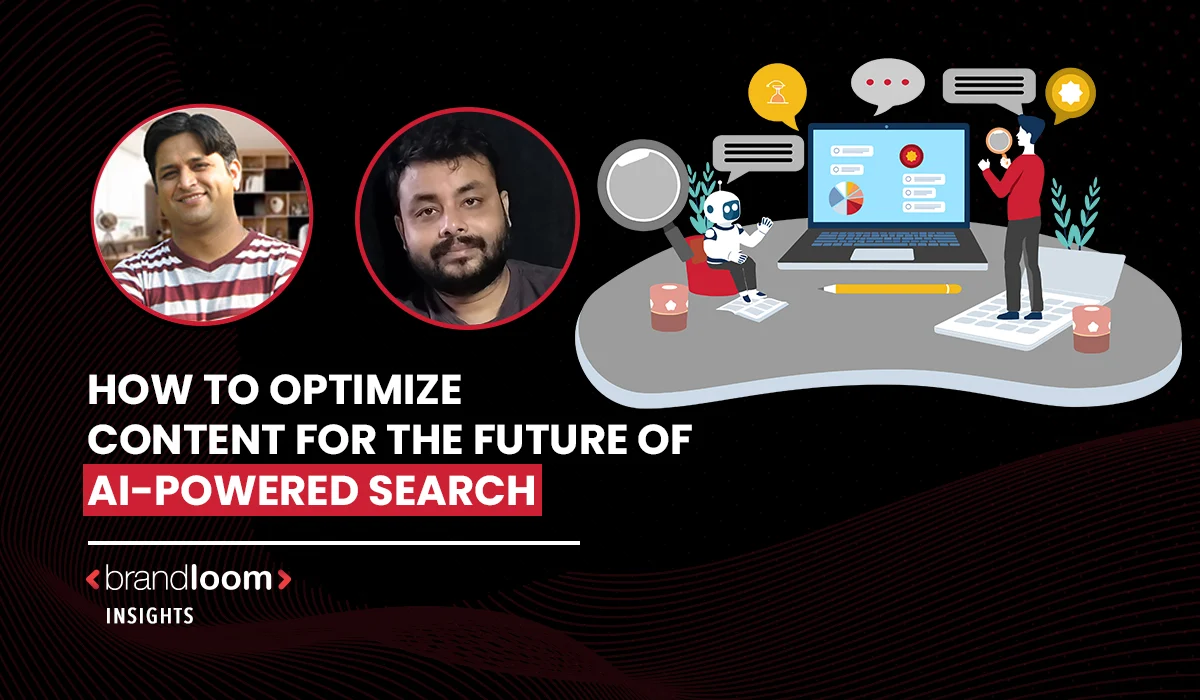 HOW TO OPTIMIZE CONTENT FOR THE FUTURE OF AI-POWERED SEARCH

<brandloom>
INSIGHTS